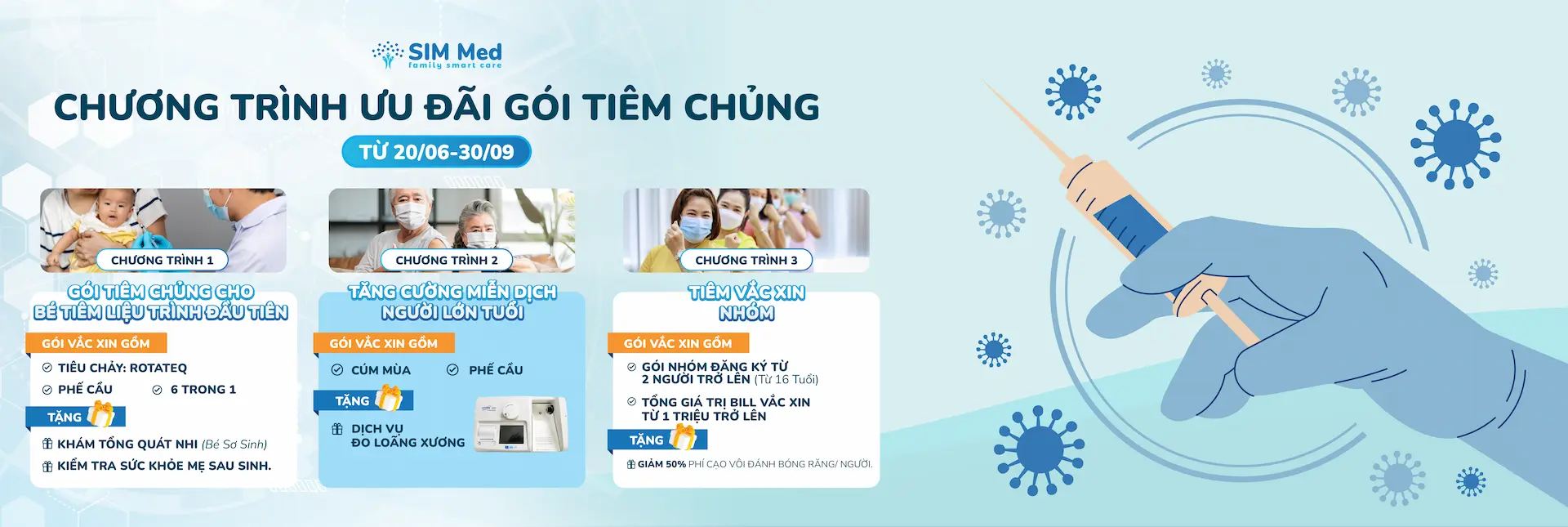 SIM Med
family smart care

CHƯƠNG TRÌNH ƯU ĐÃI GÓI TIÊM CHỦNG

TỪ 20/06-30/09

CHƯƠNG TRÌNH 1

GÓI TIÊM CHỦNG CHO BÉ TIÊM LIỆU TRÌNH ĐẦU TIÊN

GÓI VẮC XIN GỒM

TIÊU CHẢY: ROTATEQ

PHẾ CẦU

6 TRONG 1

TẶNG

KHÁM TỔNG QUÁT NHI (Bé Sơ Sinh)

KIỂM TRA SỨC KHỎE MẸ SAU SINH.

CHƯƠNG TRÌNH 2

TĂNG CƯỜNG MIỄN DỊCH NGƯỜI LỚN TUỔI

GÓI VẮC XIN GỒM

CÚM MÙA

PHẾ CẦU

TẶNG

DỊCH VỤ ĐO LOÃNG XƯƠNG

CHƯƠNG TRÌNH 3

TIÊM VẮC XIN NHÓM

GÓI VẮC XIN GỒM

GÓI NHÓM ĐĂNG KÝ TỪ 2 NGƯỜI TRỞ LÊN (Từ 16 Tuổi)

TỔNG GIÁ TRỊ BILL VẮC XIN TỪ 1 TRIỆU TRỞ LÊN

TẶNG

GIẢM 50% PHÍ CẠO VÔI ĐÁNH BÓNG RĂNG/ NGƯỜI.